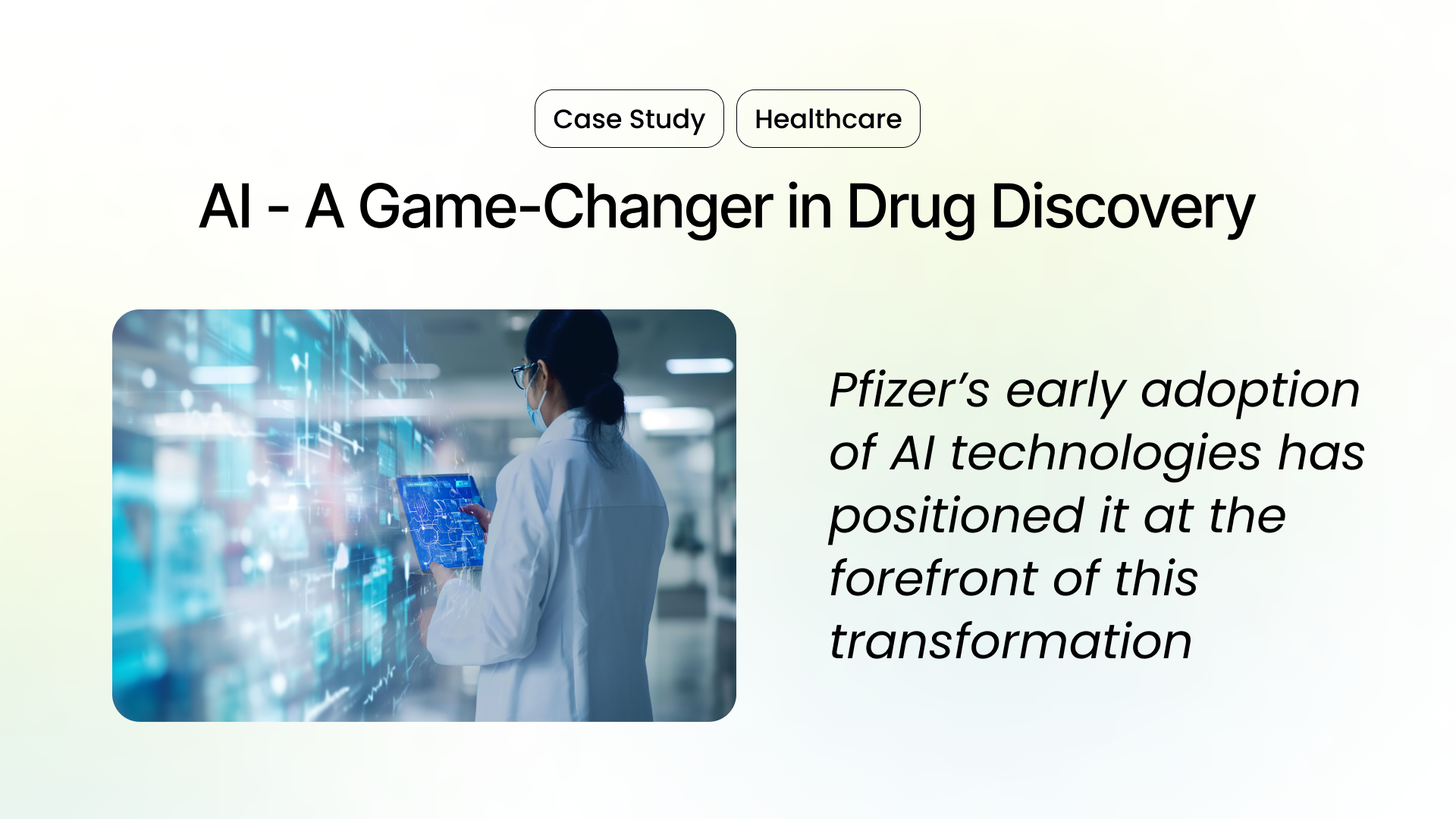 Case Study

Healthcare

AI - A Game-Changer in Drug Discovery

Pfizer’s early adoption of AI technologies has positioned it at the forefront of this transformation